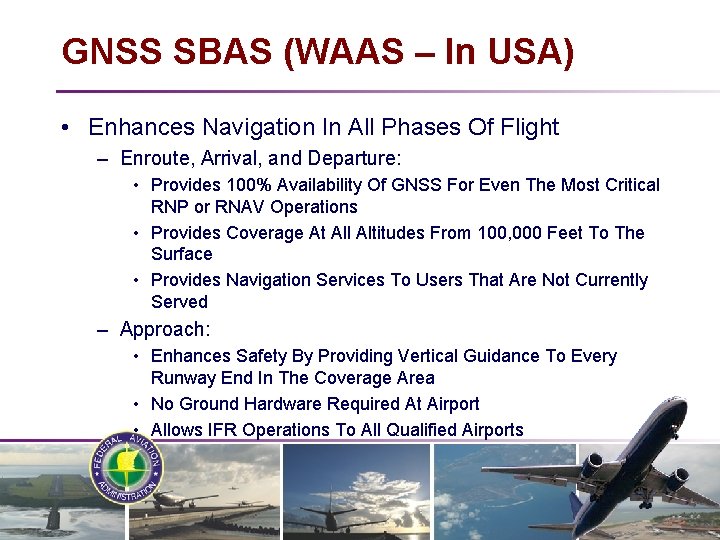 GNSS SBAS (WAAS – In USA)

• Enhances Navigation In All Phases Of Flight

– Enroute, Arrival, and Departure:

• Provides 100% Availability Of GNSS For Even The Most Critical RNP or RNAV Operations

• Provides Coverage At All Altitudes From 100,000 Feet To The Surface

• Provides Navigation Services To Users That Are Not Currently Served

– Approach:

• Enhances Safety By Providing Vertical Guidance To Every Runway End In The Coverage Area

• No Ground Hardware Required At Airport

• Allows IFR Operations To All Qualified Airports

FEDERAL AVIATION ADMINISTRATION